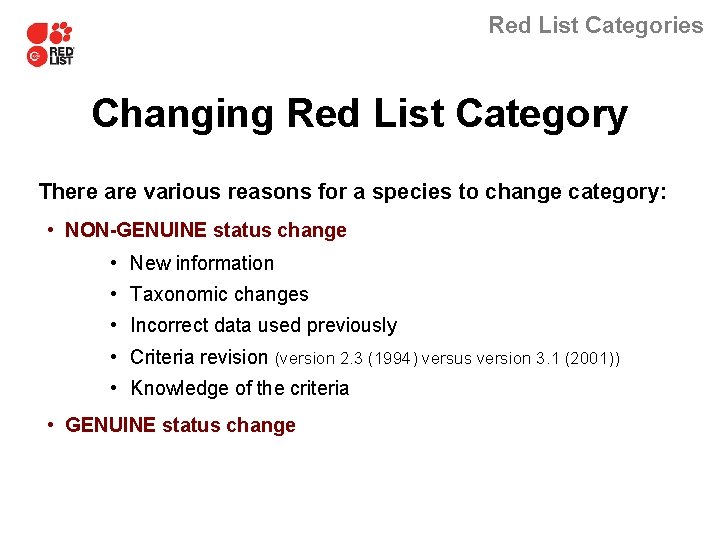 RED LIST

Red List Categories

Changing Red List Category

There are various reasons for a species to change category:

• NON-GENUINE status change
• New information
• Taxonomic changes
• Incorrect data used previously
• Criteria revision (version 2.3 (1994) versus version 3.1 (2001))
• Knowledge of the criteria
• GENUINE status change